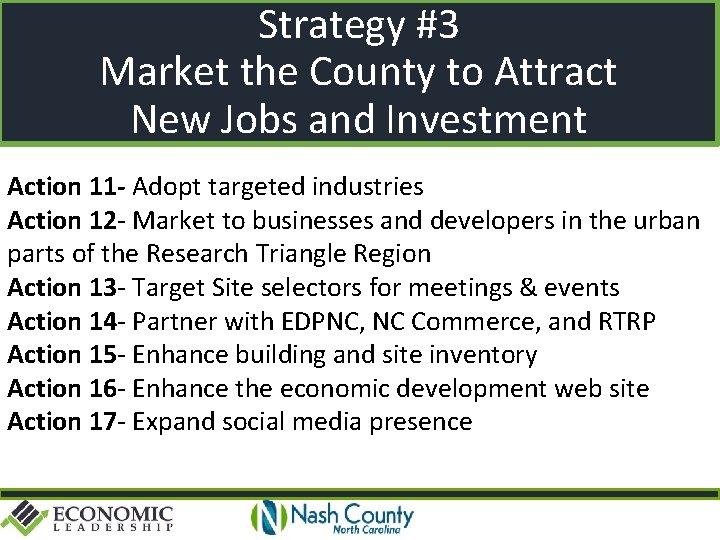 Strategy #3
Market the County to Attract New Jobs and Investment

Action 11- Adopt targeted industries
Action 12- Market to businesses and developers in the urban parts of the Research Triangle Region
Action 13- Target Site selectors for meetings & events
Action 14- Partner with EDPNC, NC Commerce, and RTRP
Action 15- Enhance building and site inventory
Action 16- Enhance the economic development web site
Action 17- Expand social media presence

ECONOMIC LEADERSHIP

Nash County North Carolina